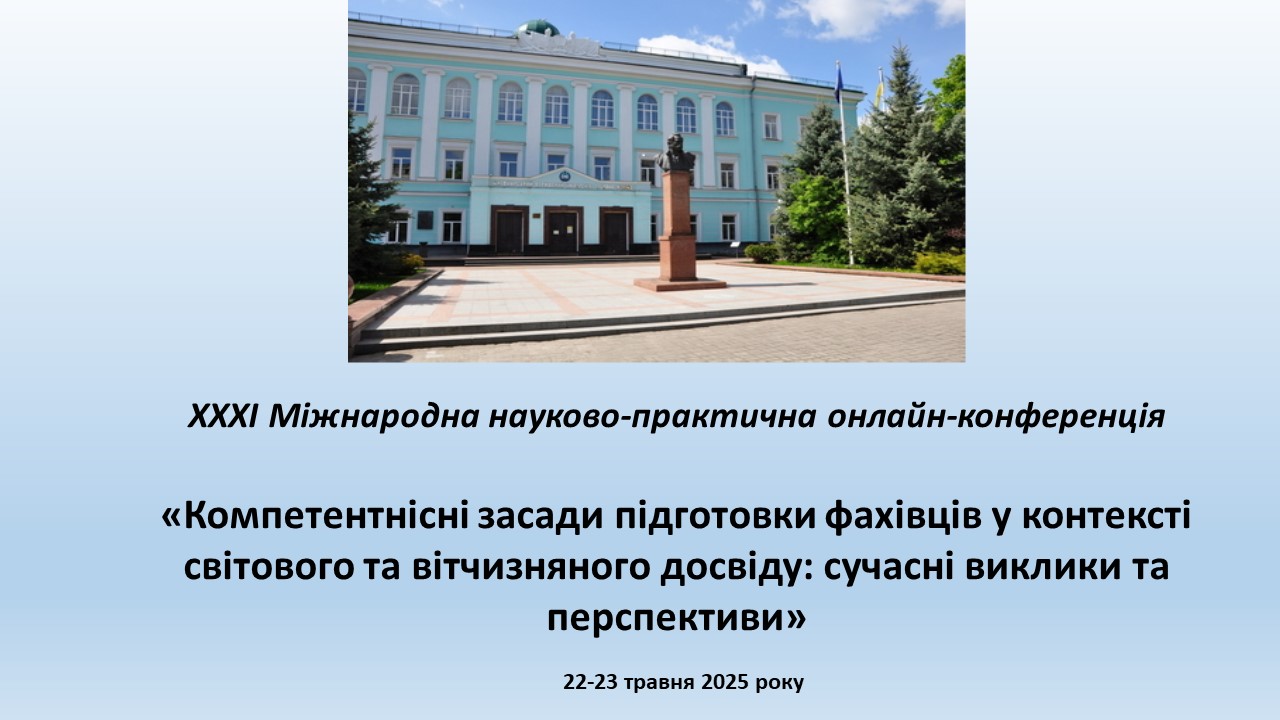 XXXI Міжнародна науково-практична онлайн-конференція

«Компетентнісні засади підготовки фахівців у контексті світового та вітчизняного досвіду: сучасні виклики та перспективи»

22-23 травня 2025 року